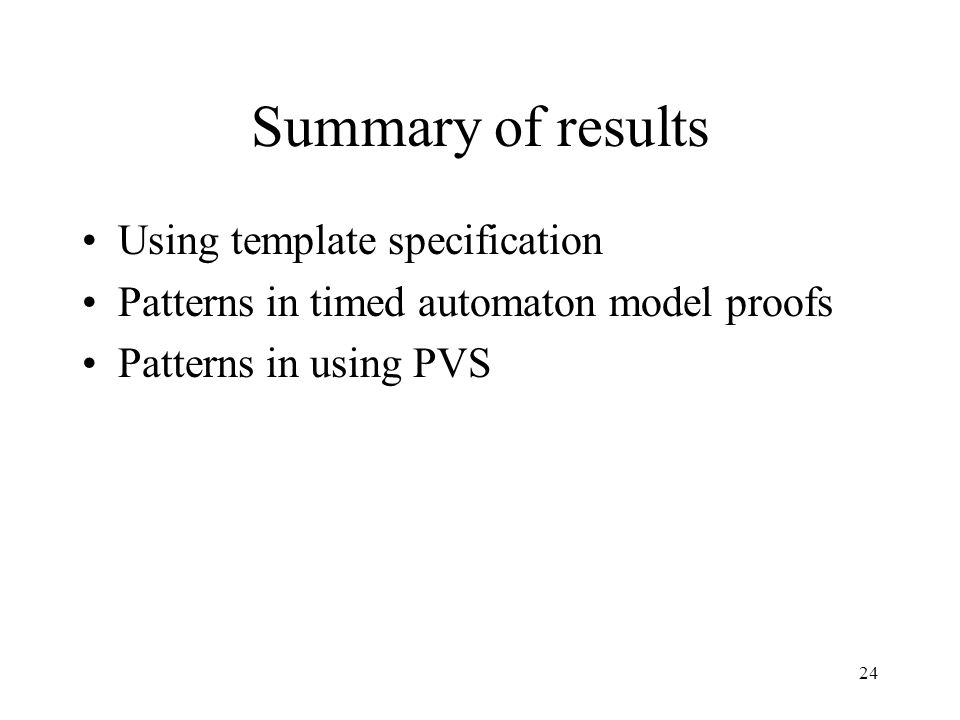 Summary of results

• Using template specification
• Patterns in timed automaton model proofs
• Patterns in using PVS

24